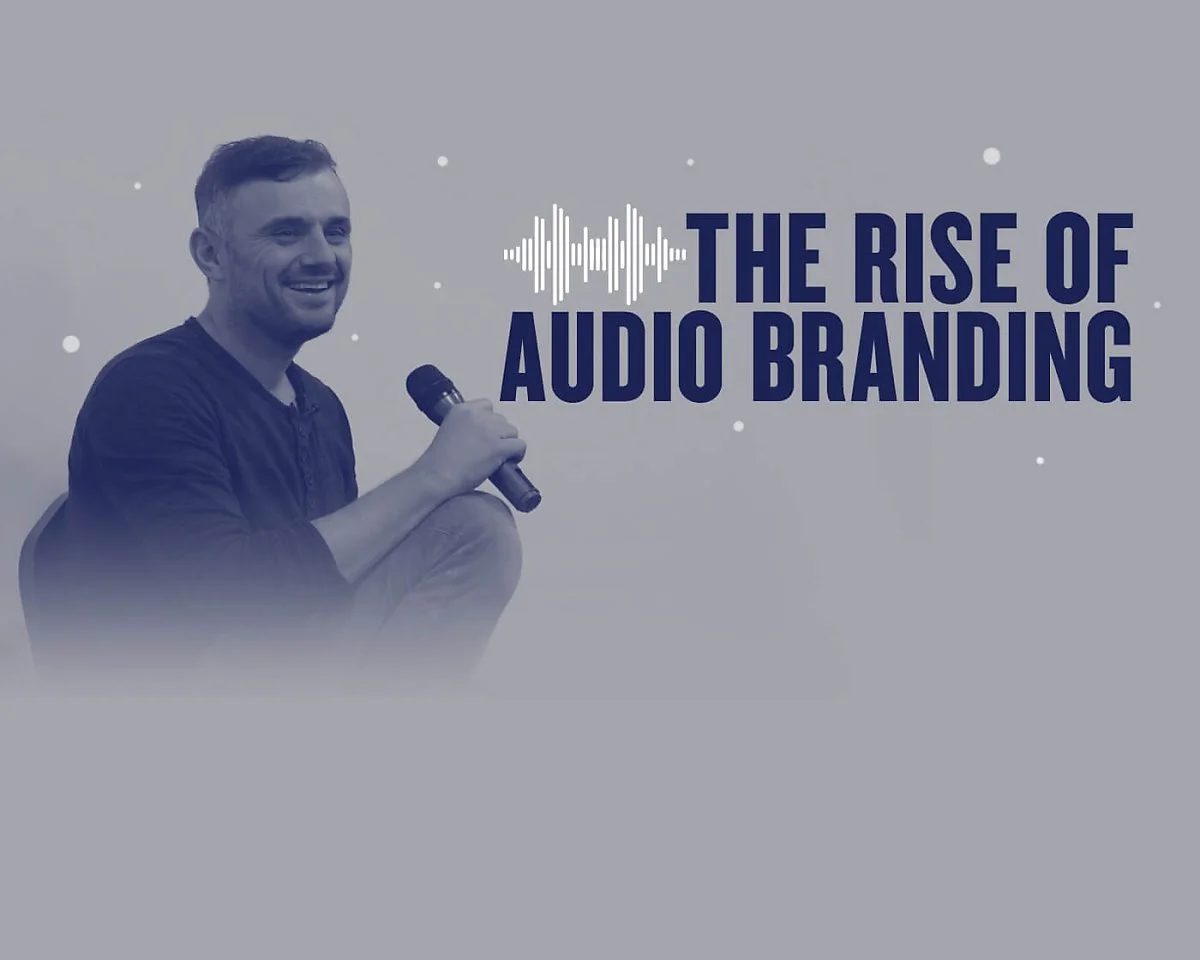 THE RISE OF
AUDIO BRANDING